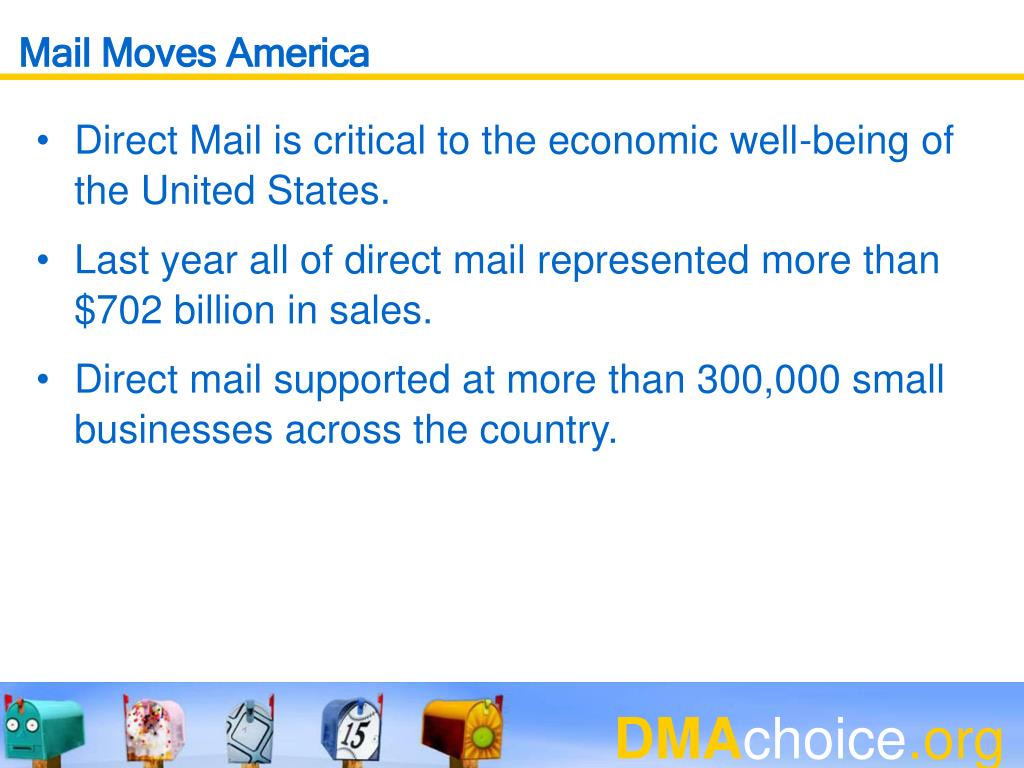 Mail Moves America

• Direct Mail is critical to the economic well-being of the United States.

• Last year all of direct mail represented more than $702 billion in sales.

• Direct mail supported at more than 300,000 small businesses across the country.

15

DMAchoice.org